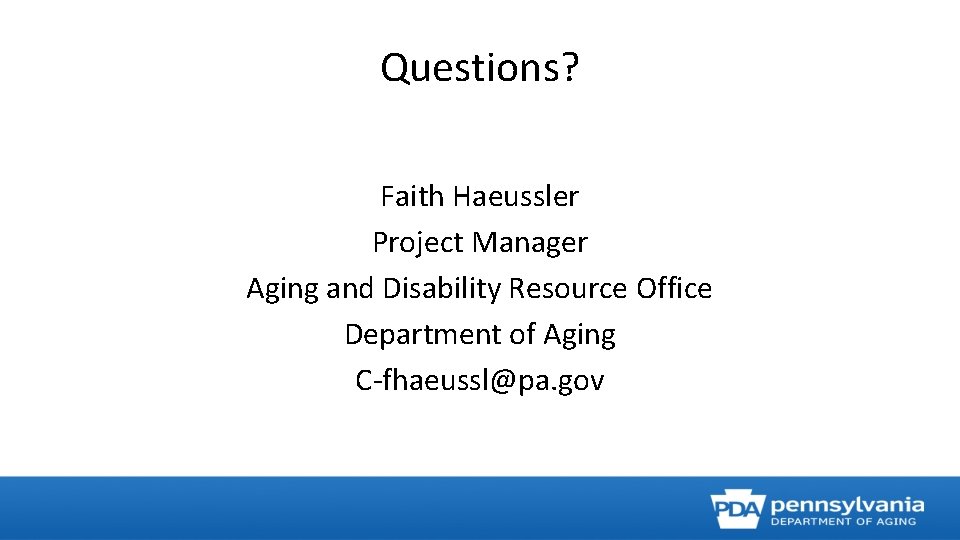 Questions?

Faith Haeussler
Project Manager
Aging and Disability Resource Office
Department of Aging
C-fhaeussl@pa.gov

PDA pennsylvania
DEPARTMENT OF AGING